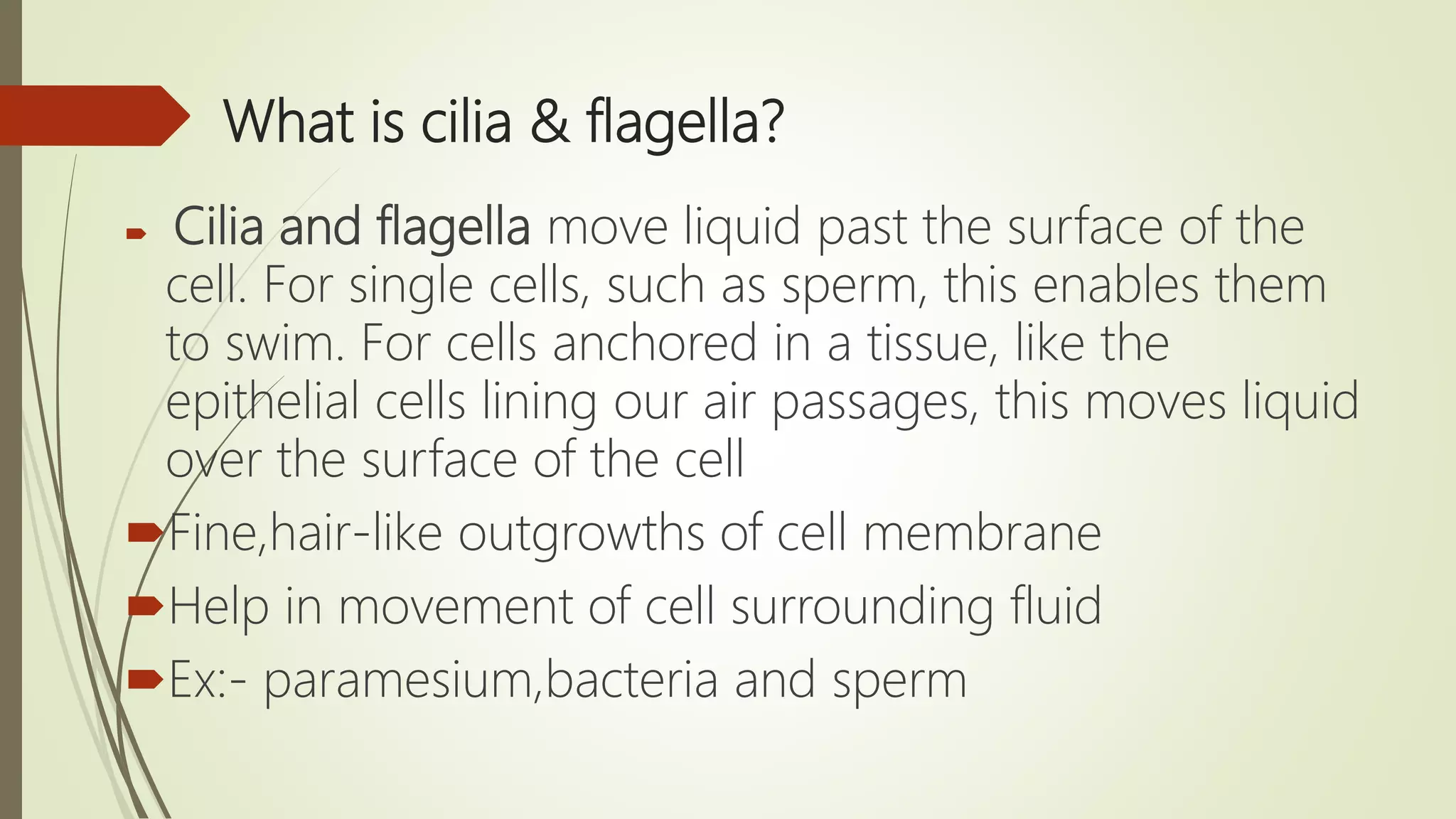 What is cilia & flagella?

Cilia and flagella move liquid past the surface of the cell. For single cells, such as sperm, this enables them to swim. For cells anchored in a tissue, like the epithelial cells lining our air passages, this moves liquid over the surface of the cell

Fine,hair-like outgrowths of cell membrane

Help in movement of cell surrounding fluid

Ex:- paramesium,bacteria and sperm